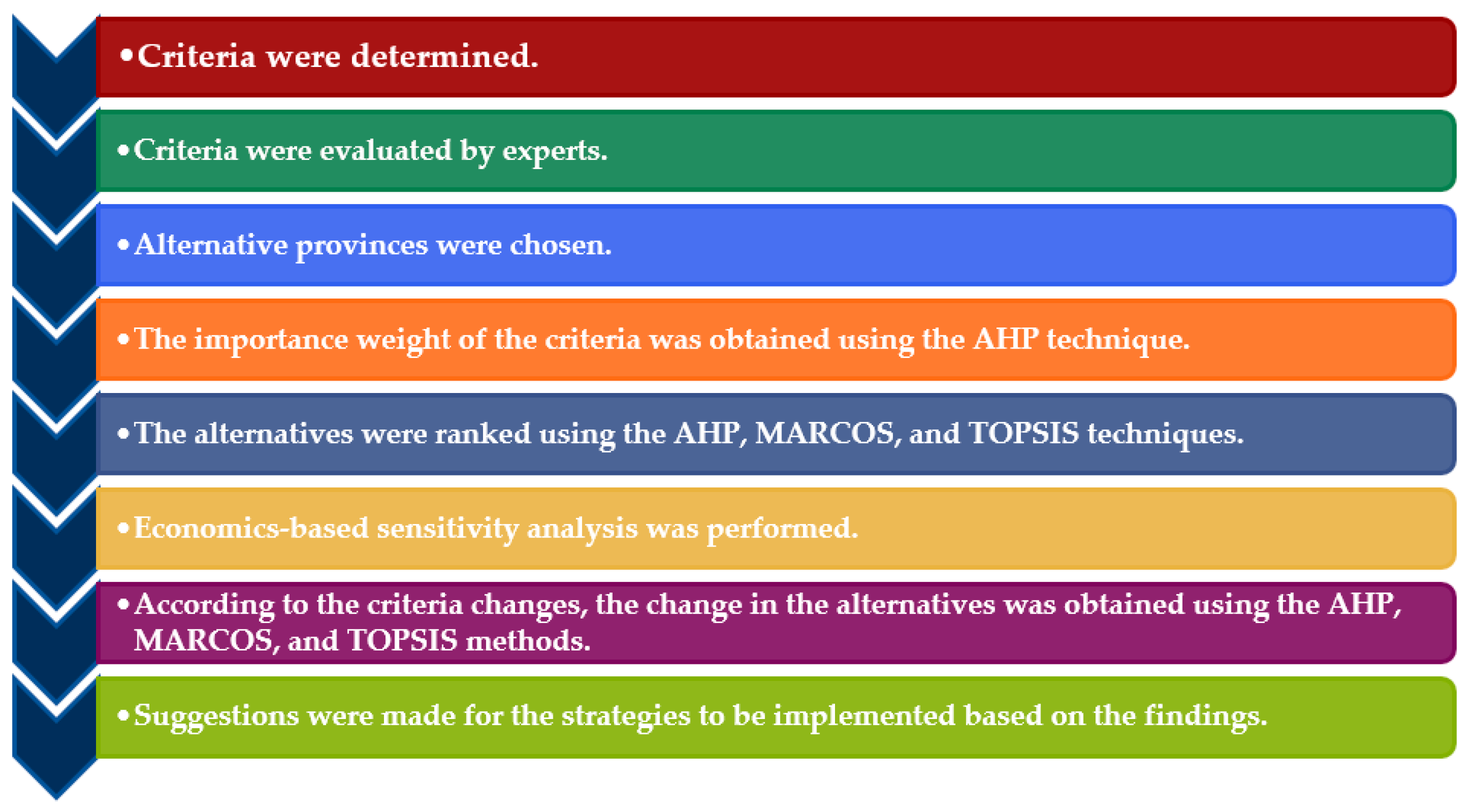 • Criteria were determined.

• Criteria were evaluated by experts.

• Alternative provinces were chosen.

• The importance weight of the criteria was obtained using the AHP technique.

• The alternatives were ranked using the AHP, MARCOS, and TOPSIS techniques.

• Economics-based sensitivity analysis was performed.

• According to the criteria changes, the change in the alternatives was obtained using the AHP, MARCOS, and TOPSIS methods.

• Suggestions were made for the strategies to be implemented based on the findings.